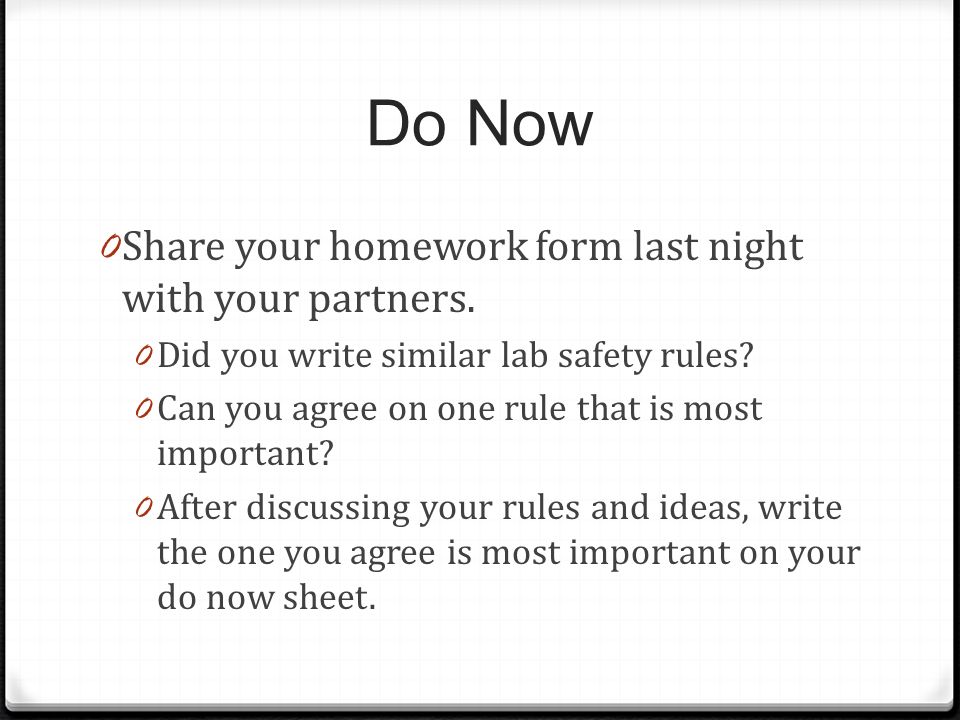 Do Now

0 Share your homework form last night with your partners.

0 Did you write similar lab safety rules?

0 Can you agree on one rule that is most important?

0 After discussing your rules and ideas, write the one you agree is most important on your do now sheet.